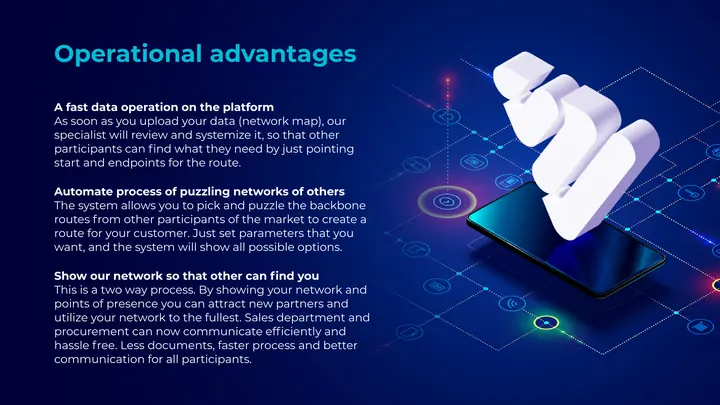 Operational advantages

A fast data operation on the platform
As soon as you upload your data (network map), our specialist will review and systemize it, so that other participants can find what they need by just pointing start and endpoints for the route.

Automate process of puzzling networks of others
The system allows you to pick and puzzle the backbone routes from other participants of the market to create a route for your customer. Just set parameters that you want, and the system will show all possible options.

Show our network so that other can find you
This is a two way process. By showing your network and points of presence you can attract new partners and utilize your network to the fullest. Sales department and procurement can now communicate efficiently and hassle free. Less documents, faster process and better communication for all participants.